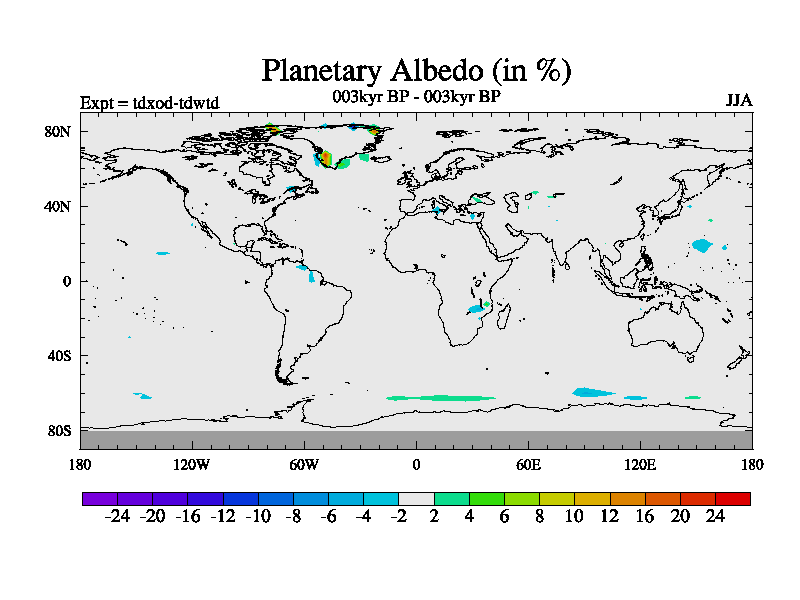 Planetary Albedo (in %)

Expt = tdxod-tdwtd

003kyr BP - 003kyr BP

JJA

80N
40N
0
40S
80S

180
120W
60W
0
60E
120E
180

-24 -20 -16 -12 -10 -8 -6 -4 -2 2 4 6 8 10 12 16 20 24